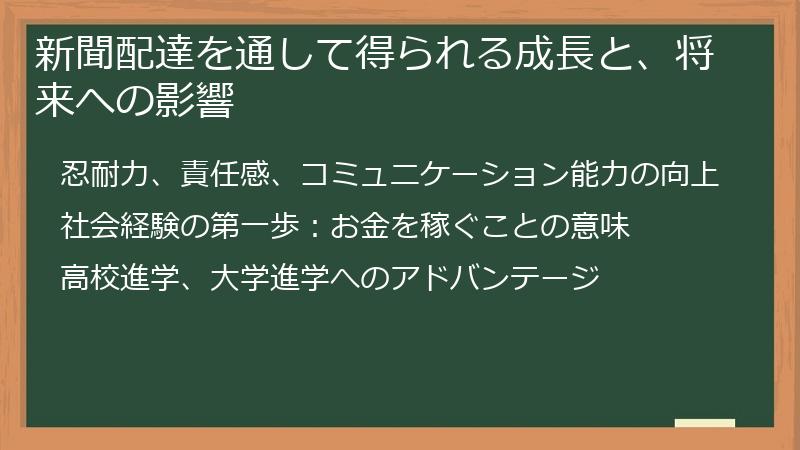 新聞配達を通して得られる成長と、将来への影響

忍耐力、責任感、コミュニケーション能力の向上

社会経験の第一歩：お金を稼ぐことの意味

高校進学、大学進学へのアドバンテージ